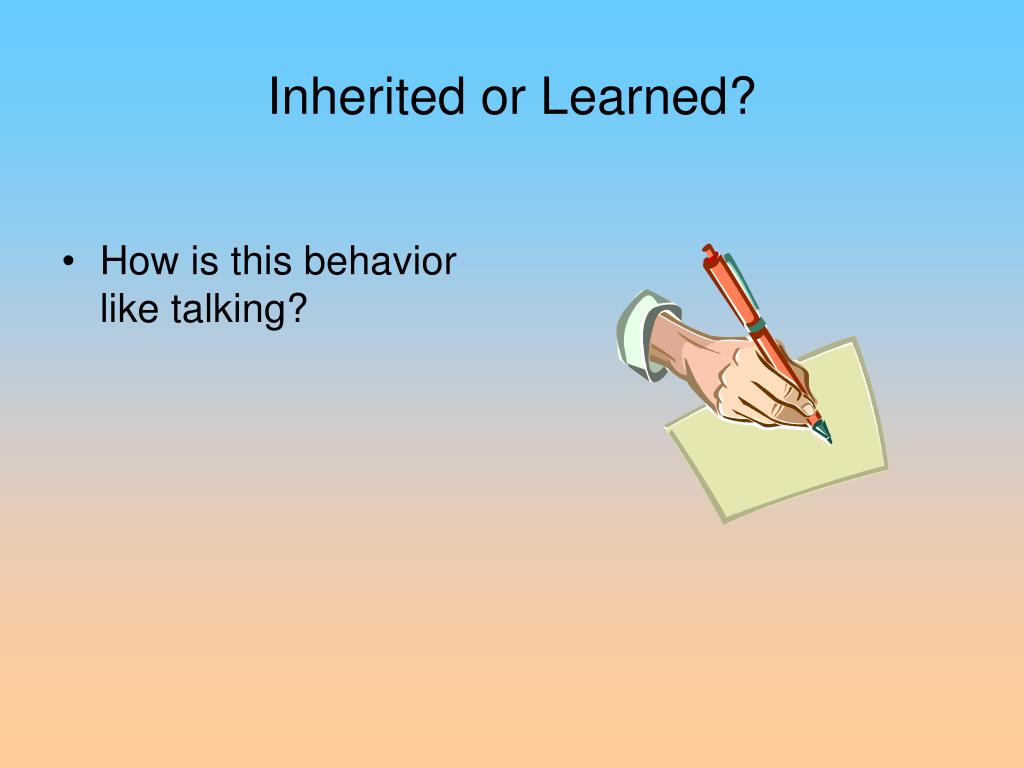 Inherited or Learned?

• How is this behavior like talking?